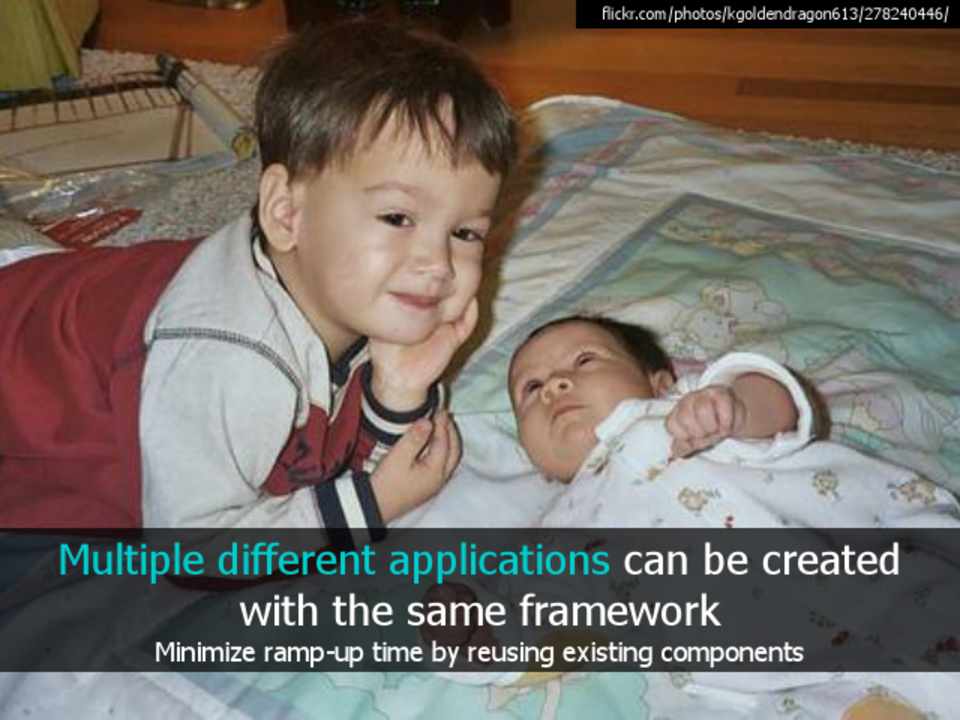 flickr.com/photos/kgoldendragon613/278240446/

Multiple different applications can be created with the same framework

Minimize ramp-up time by reusing existing components